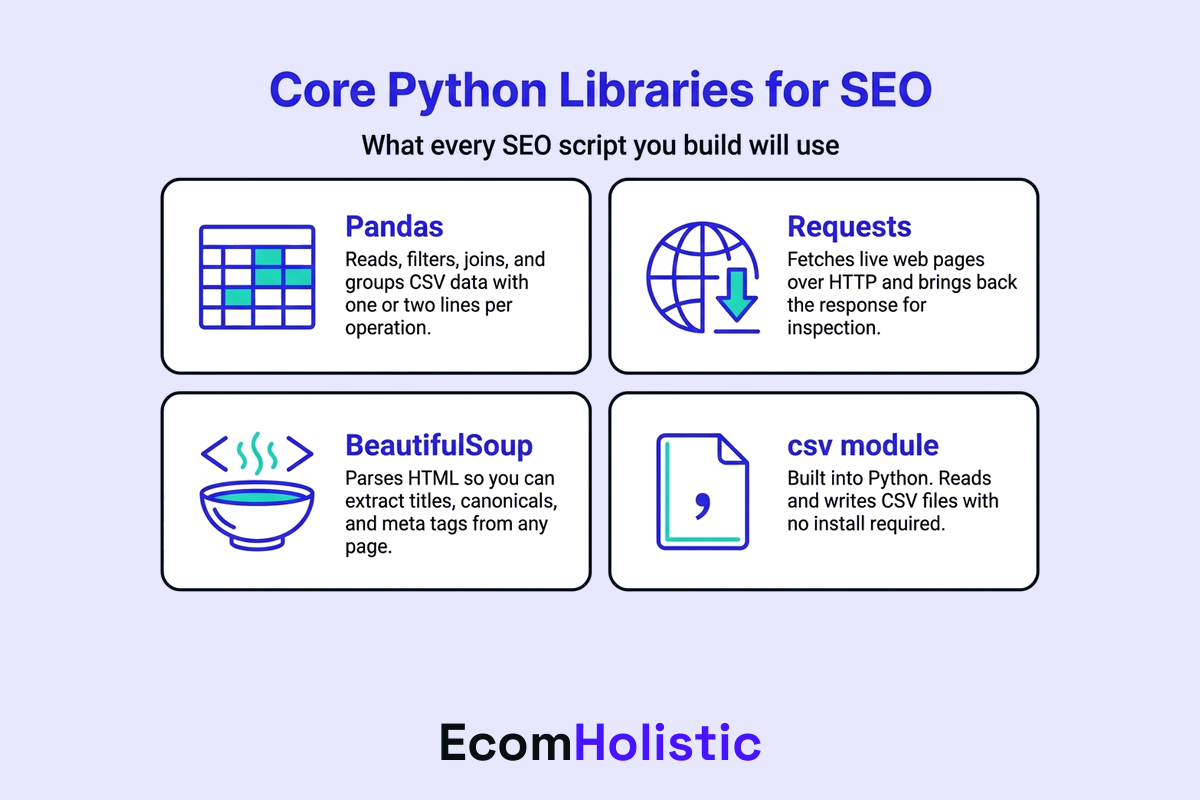 Core Python Libraries for SEO

What every SEO script you build will use

Pandas

Reads, filters, joins, and groups CSV data with one or two lines per operation.

Requests

Fetches live web pages over HTTP and brings back the response for inspection.

BeautifulSoup

Parses HTML so you can extract titles, canonicals, and meta tags from any page.

csv module

Built into Python. Reads and writes CSV files with no install required.

EcomHolistic